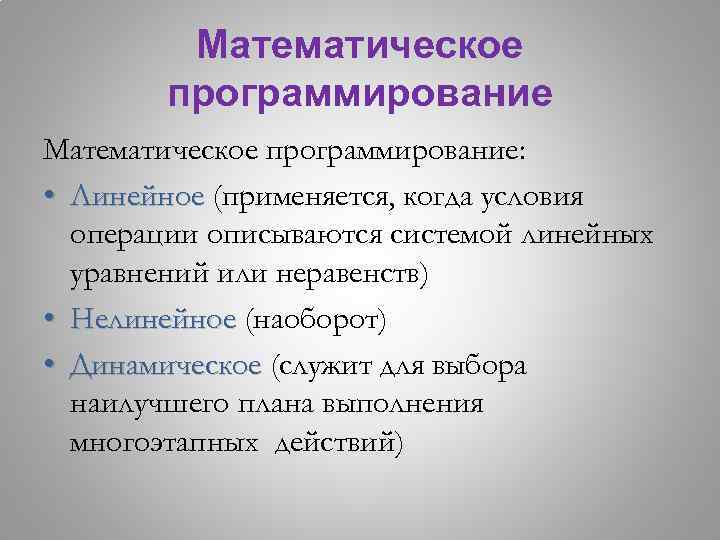 Математическое программирование

Математическое программирование:

• Линейное (применяется, когда условия операции описываются системой линейных уравнений или неравенств)
• Нелинейное (наоборот)
• Динамическое (служит для выбора наилучшего плана выполнения многоэтапных действий)